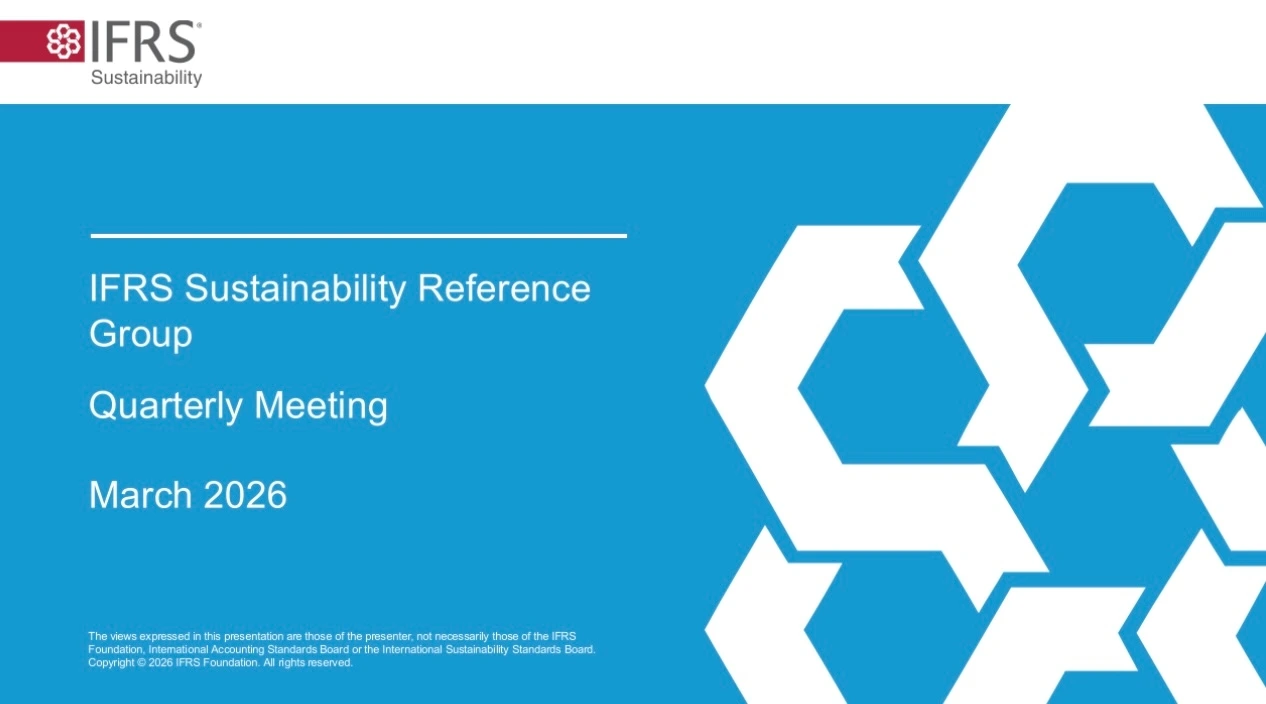 IFRS®
Sustainability

IFRS Sustainability Reference Group

Quarterly Meeting

March 2026

The views expressed in this presentation are those of the presenter, not necessarily those of the IFRS Foundation, International Accounting Standards Board or the International Sustainability Standards Board.
Copyright © 2026 IFRS Foundation. All rights reserved.